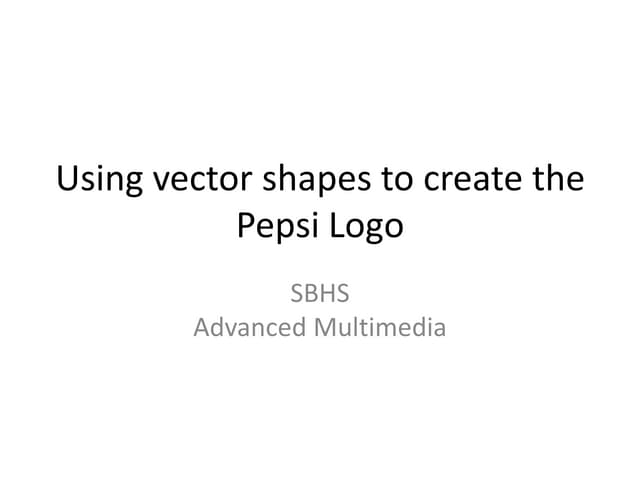 Using vector shapes to create the Pepsi Logo

SBHS
Advanced Multimedia